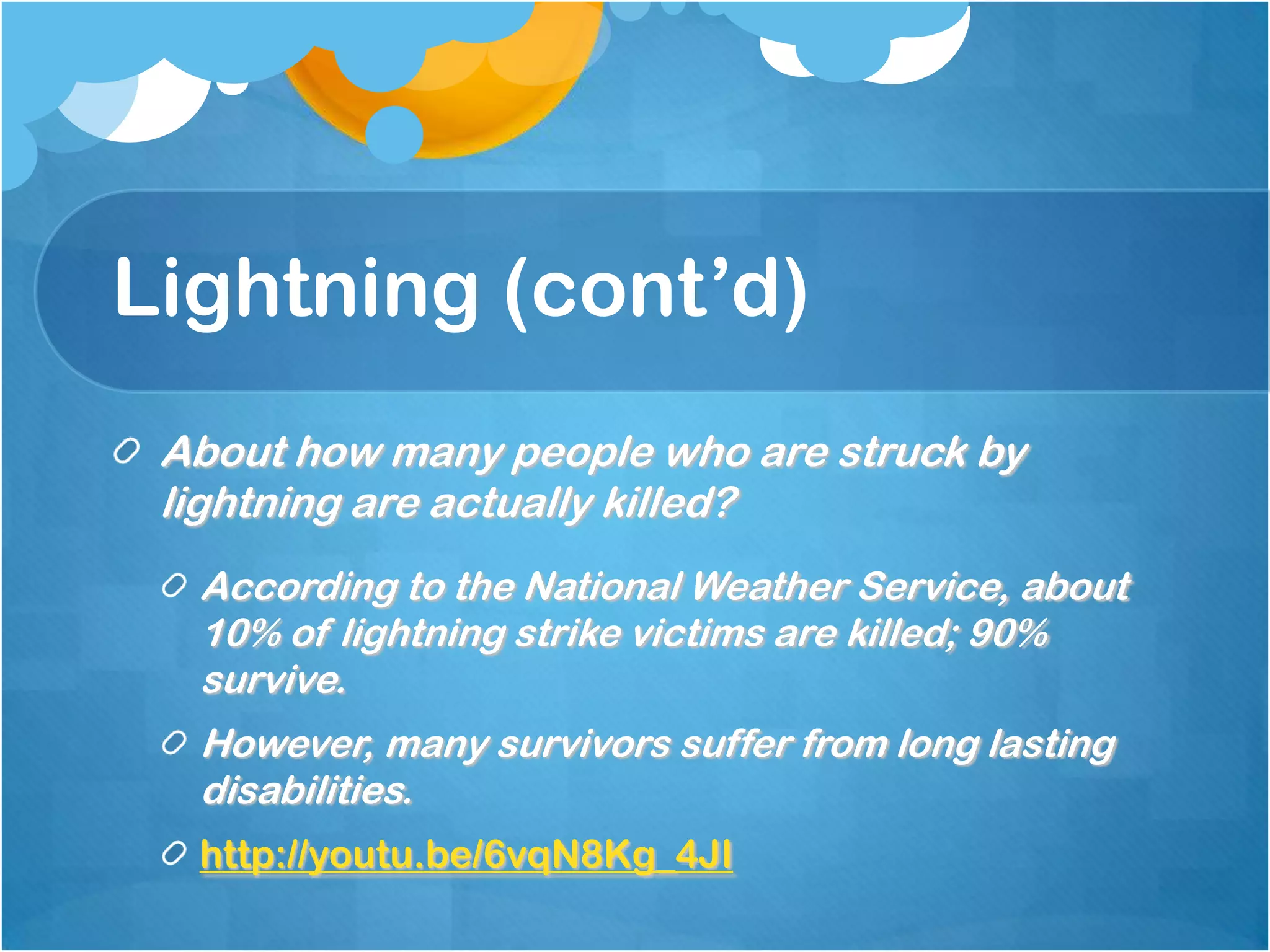 Lightning (cont’d)

About how many people who are struck by lightning are actually killed?

According to the National Weather Service, about 10% of lightning strike victims are killed; 90% survive.

However, many survivors suffer from long lasting disabilities.

http://youtu.be/6vqN8Kg_4JI